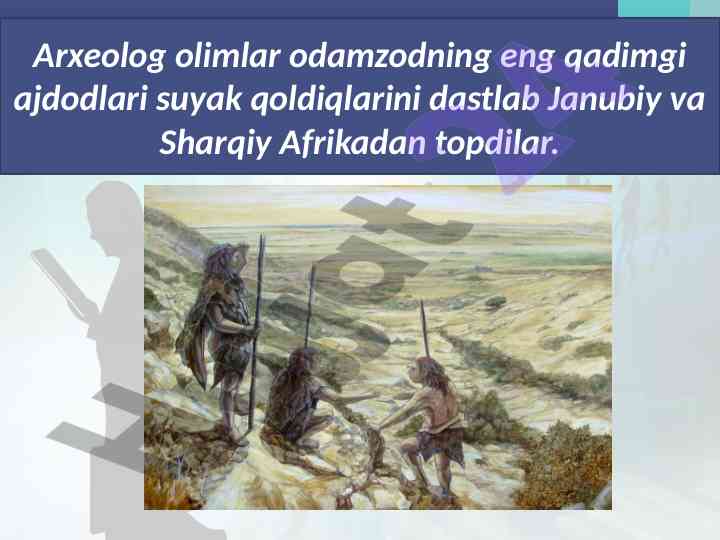 Arxeolog olimlar odamzodning eng qadimgi ajdodlari suyak qoldiqlarini dastlab Janubiy va Sharqiy Afrikadan topdilar.